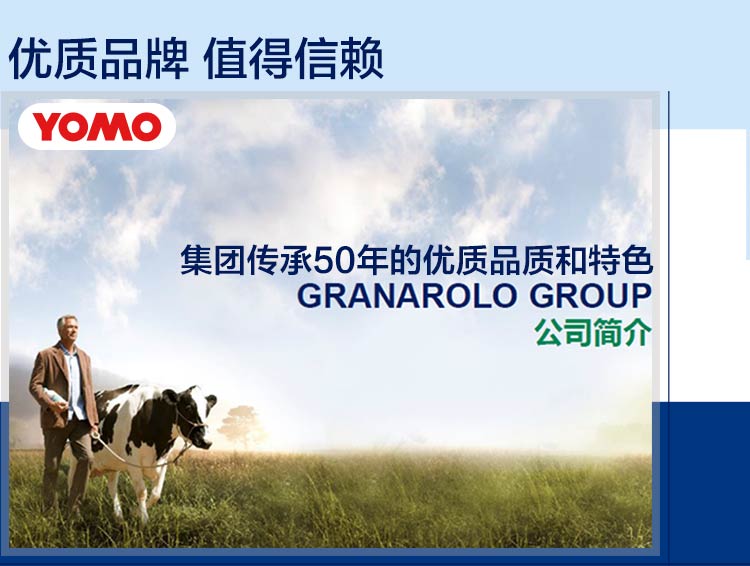 优质品牌 值得信赖

YOMO

集团传承50年的优质品质和特色
GRANAROLO GROUP
公司简介